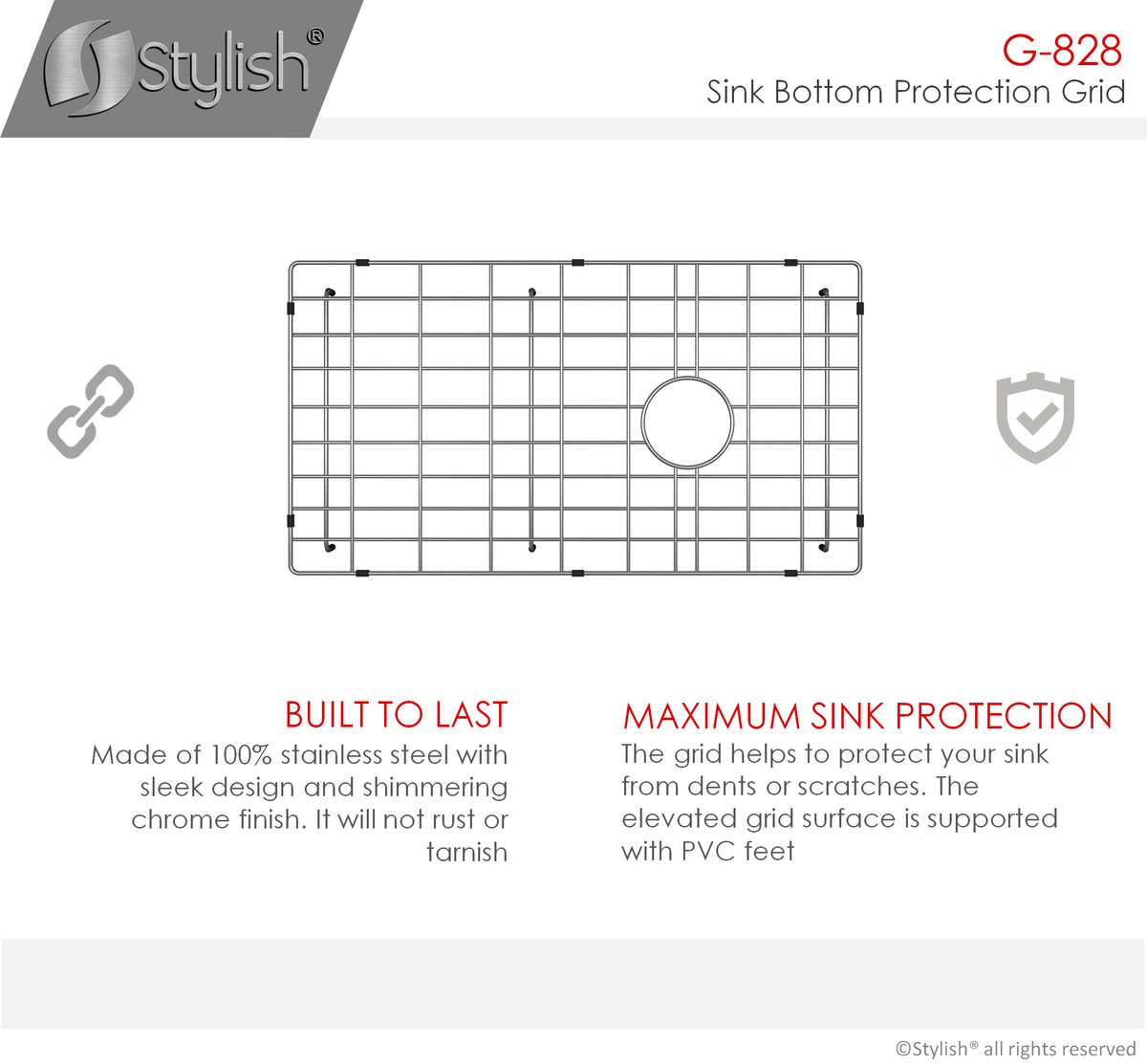 Stylish®

G-828
Sink Bottom Protection Grid

BUILT TO LAST
Made of 100% stainless steel with sleek design and shimmering chrome finish. It will not rust or tarnish

MAXIMUM SINK PROTECTION
The grid helps to protect your sink from dents or scratches. The elevated grid surface is supported with PVC feet

©Stylish® all rights reserved